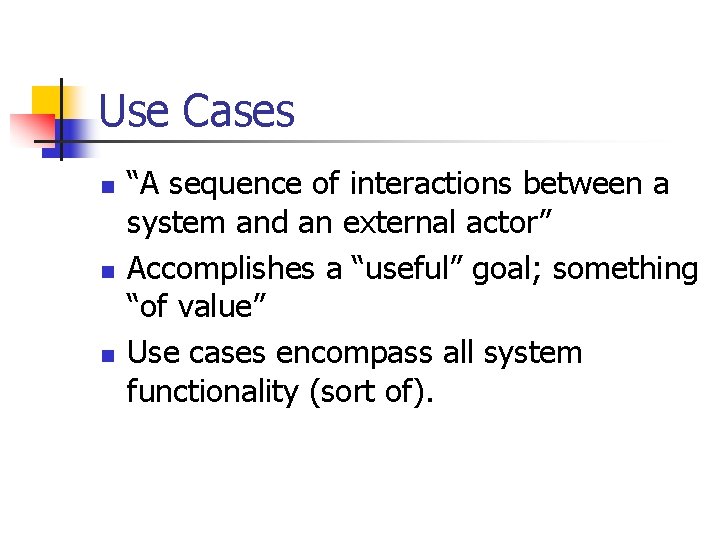 Use Cases

• "A sequence of interactions between a system and an external actor"
• Accomplishes a "useful" goal; something "of value"
• Use cases encompass all system functionality (sort of).